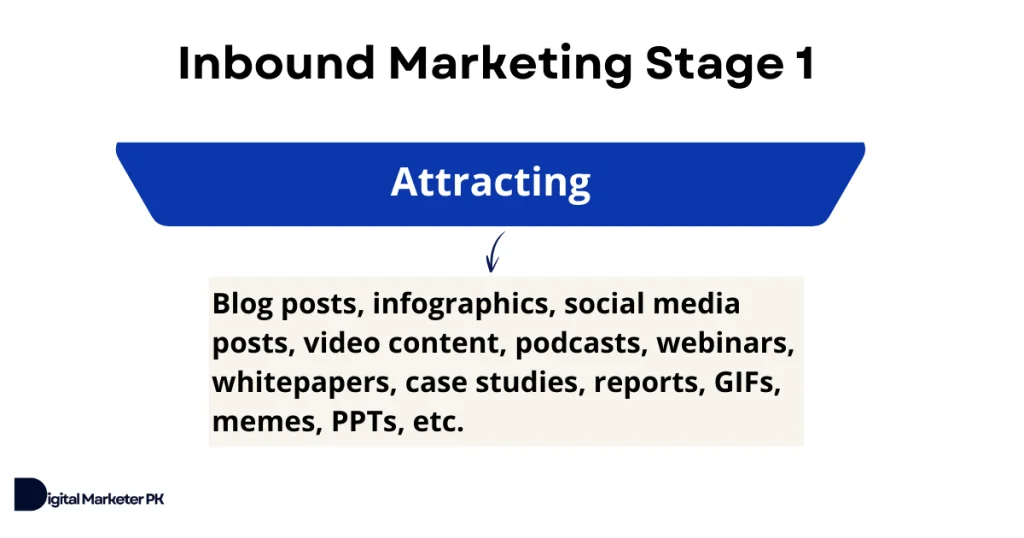 Inbound Marketing Stage 1

Attracting

Blog posts, infographics, social media posts, video content, podcasts, webinars, whitepapers, case studies, reports, GIFs, memes, PPTs, etc.

Digital Marketer PK